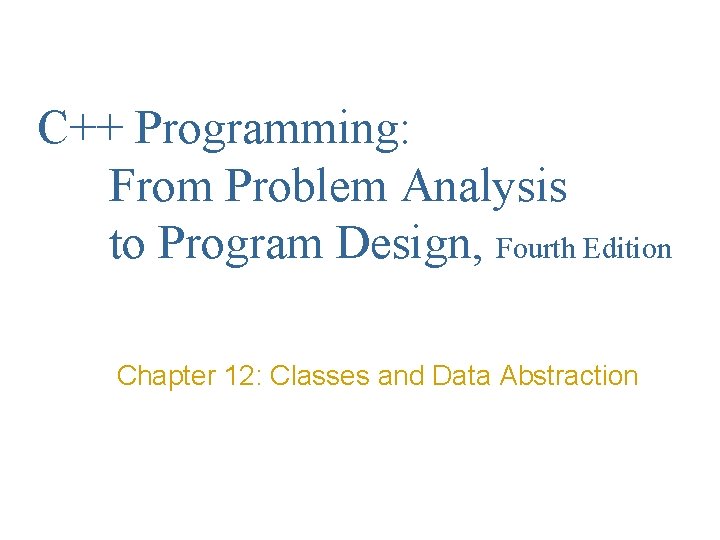 C++ Programming:
From Problem Analysis to Program Design, Fourth Edition

Chapter 12: Classes and Data Abstraction